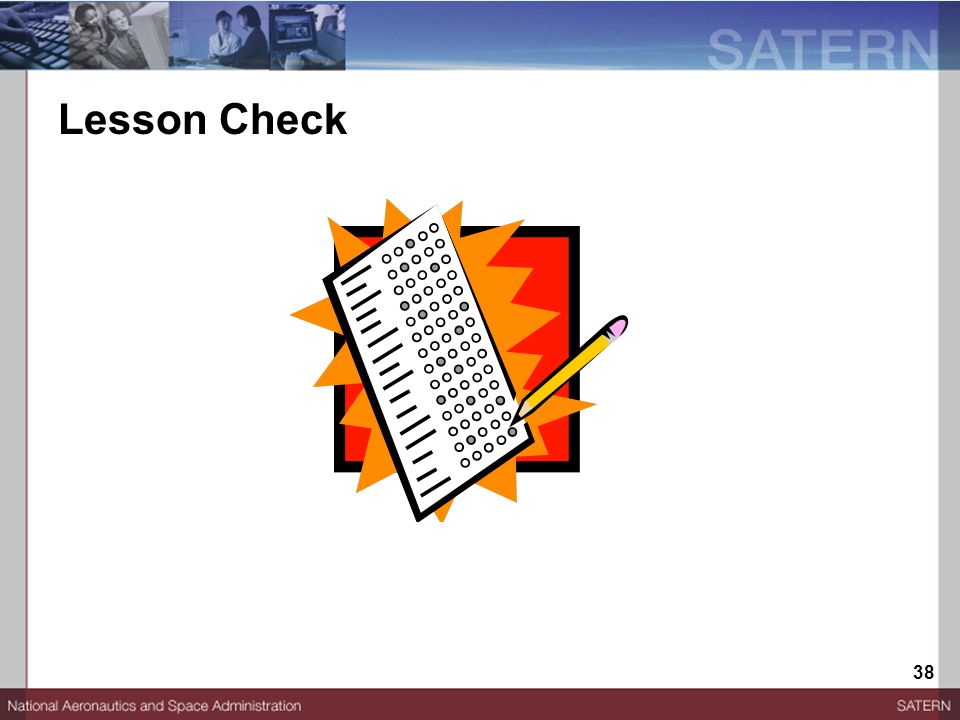 SATERN

Lesson Check

38

National Aeronautics and Space Administration

SATERN